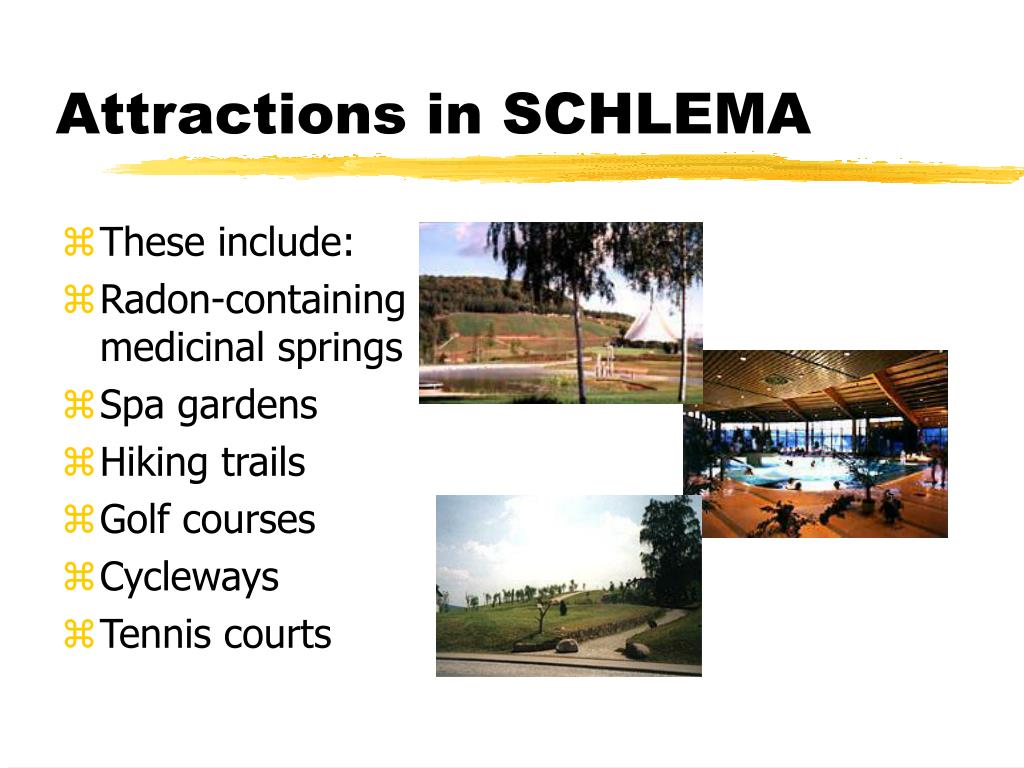 Attractions in SCHLEMA

⌘ These include:
⌘ Radon-containing medicinal springs
⌘ Spa gardens
⌘ Hiking trails
⌘ Golf courses
⌘ Cycleways
⌘ Tennis courts